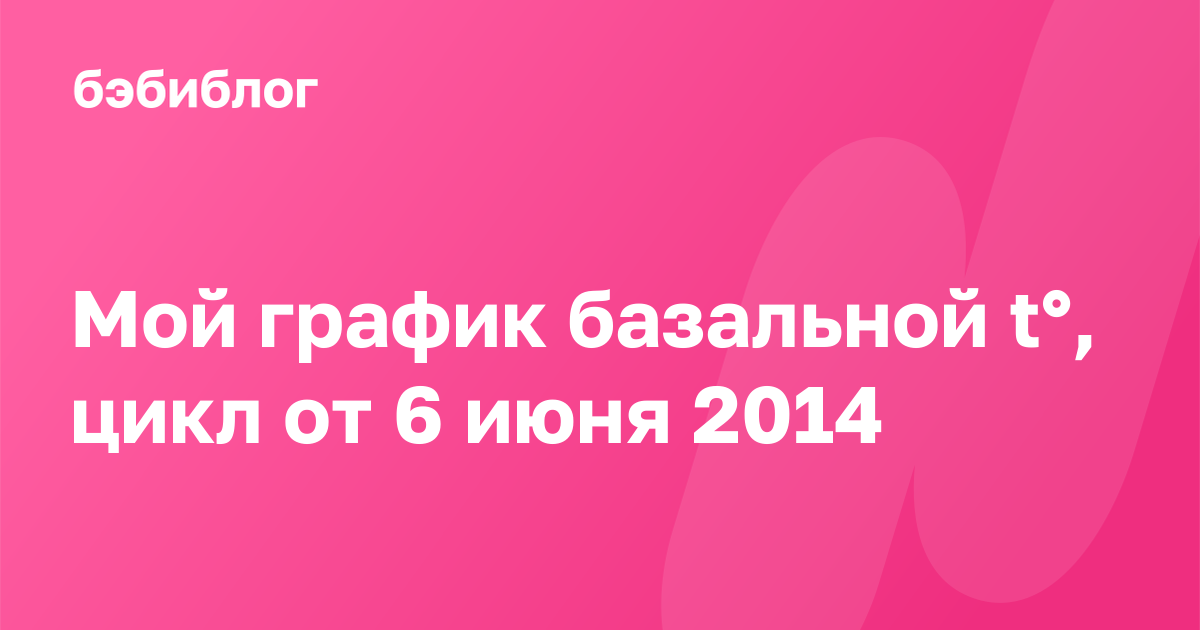 бэбиблог

Мой график базальной t°, цикл от 6 июня 2014